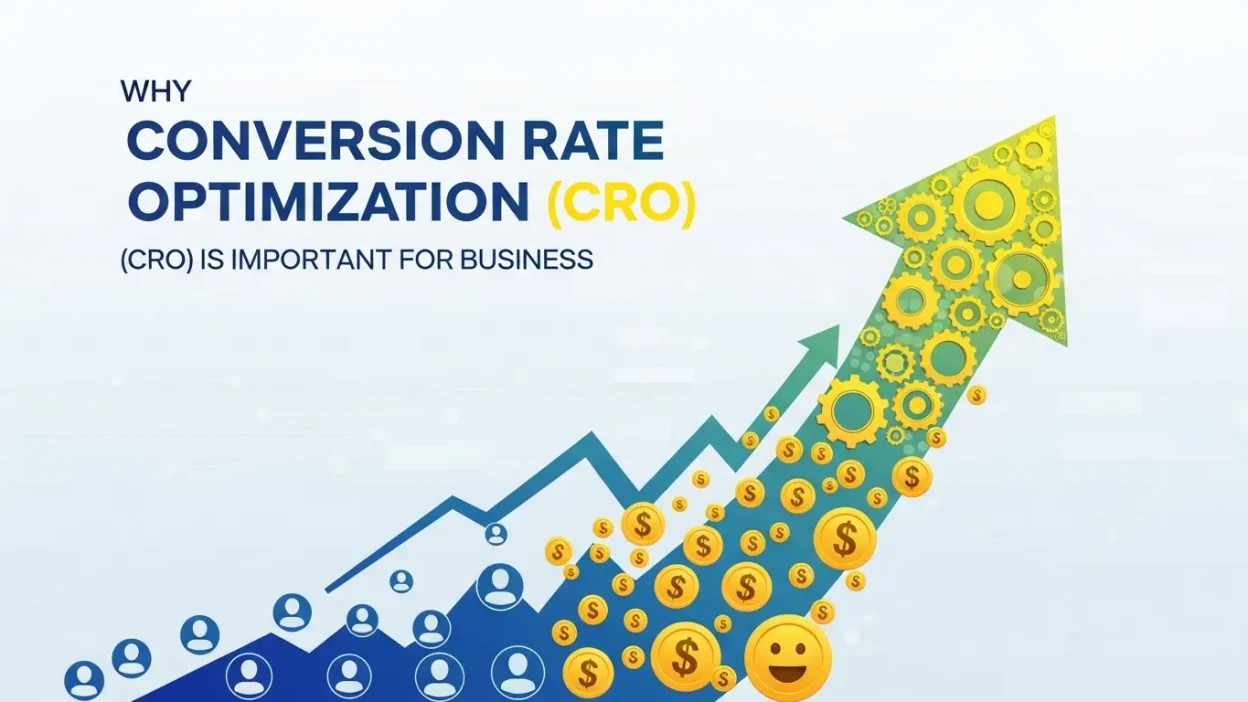 WHY
CONVERSION RATE OPTIMIZATION (CRO)
(CRO) IS IMPORTANT FOR BUSINESS